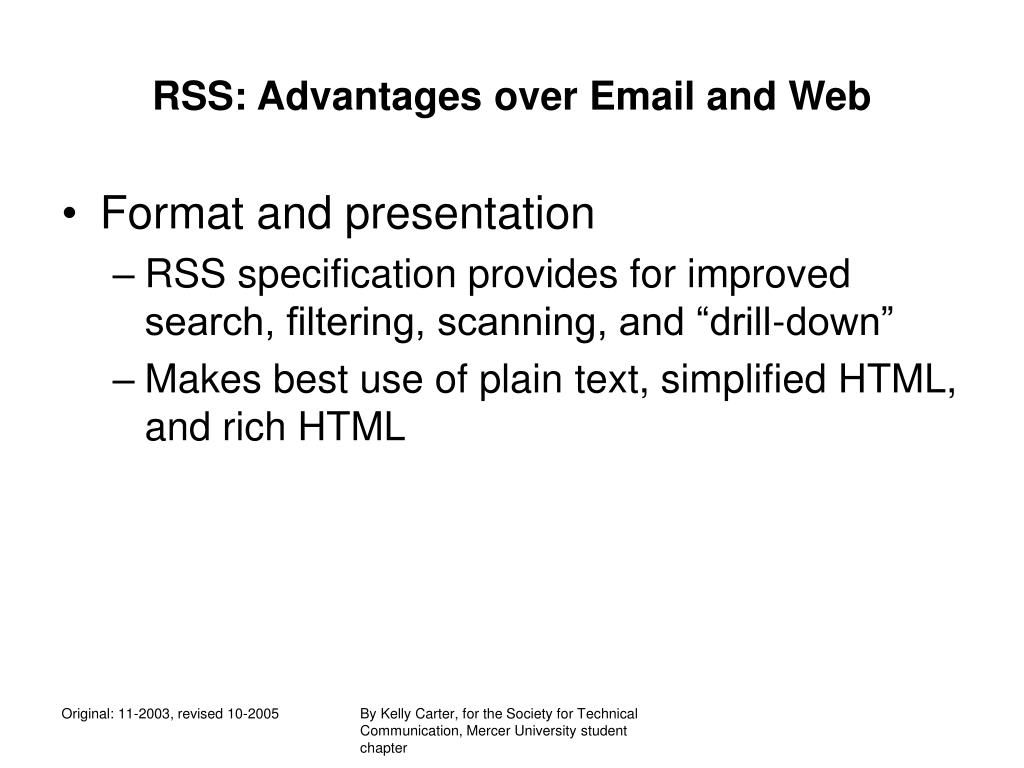 RSS: Advantages over Email and Web

• Format and presentation
– RSS specification provides for improved search, filtering, scanning, and “drill-down”
– Makes best use of plain text, simplified HTML, and rich HTML

Original: 11-2003, revised 10-2005

By Kelly Carter, for the Society for Technical Communication, Mercer University student chapter